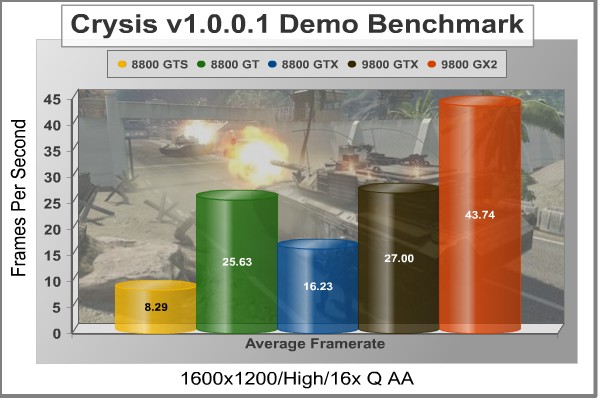 Crysis v1.0.0.1 Demo Benchmark

8800 GTS 8800 GT 8800 GTX 9800 GTX 9800 GX2

Frames Per Second

45
40
35
30
25
20
15
10
5
0

8.29
25.63
16.23
27.00
43.74

Average Framerate

1600x1200/High/16x Q AA